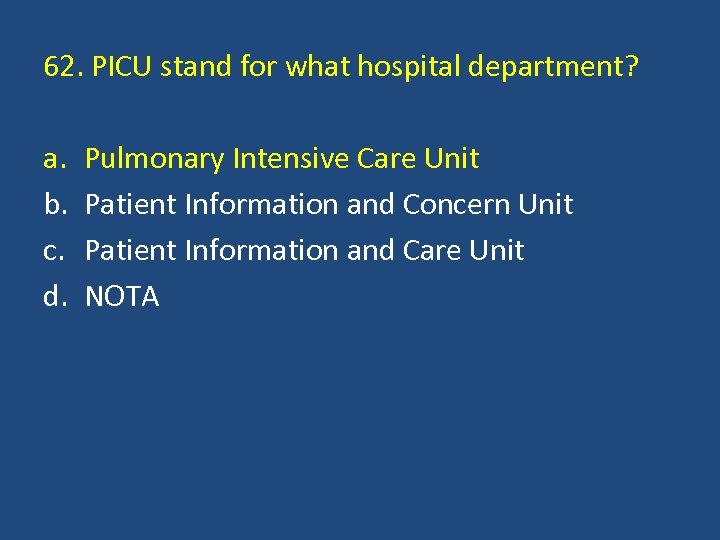 62. PICU stand for what hospital department?

a. Pulmonary Intensive Care Unit
b. Patient Information and Concern Unit
c. Patient Information and Care Unit
d. NOTA